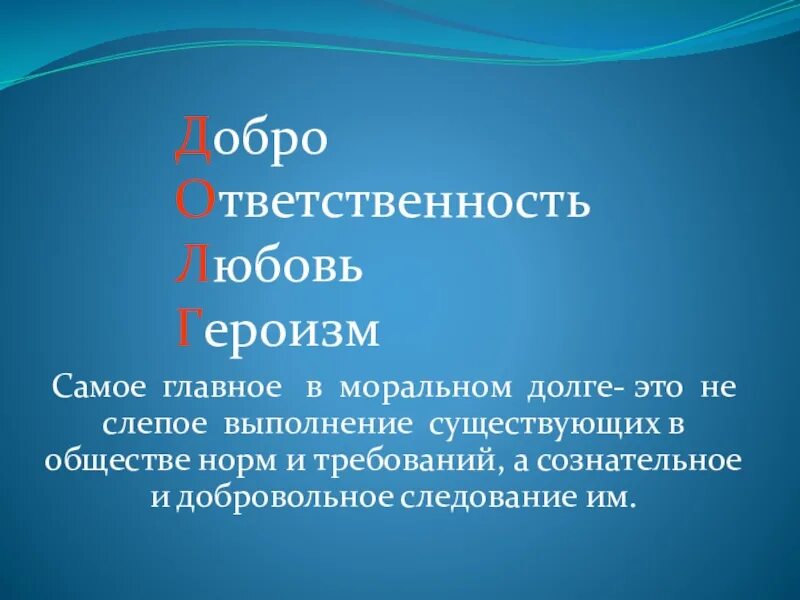 Добро
Ответственность
Любовь
Героизм

Самое главное в моральном долге- это не слепое выполнение существующих в обществе норм и требований, а сознательное и добровольное следование им.